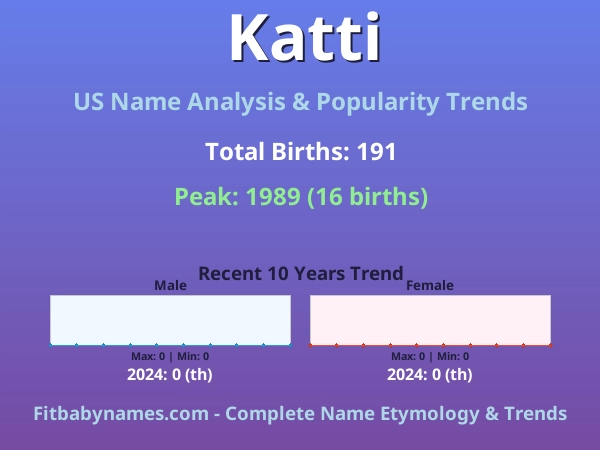 Katti

US Name Analysis & Popularity Trends

Total Births: 191

Peak: 1989 (16 births)

Recent 10 Years Trend

Male

Max: 0 | Min: 0

2024: 0 (th)

Female

Max: 0 | Min: 0

2024: 0 (th)

Fitbabynames.com - Complete Name Etymology & Trends